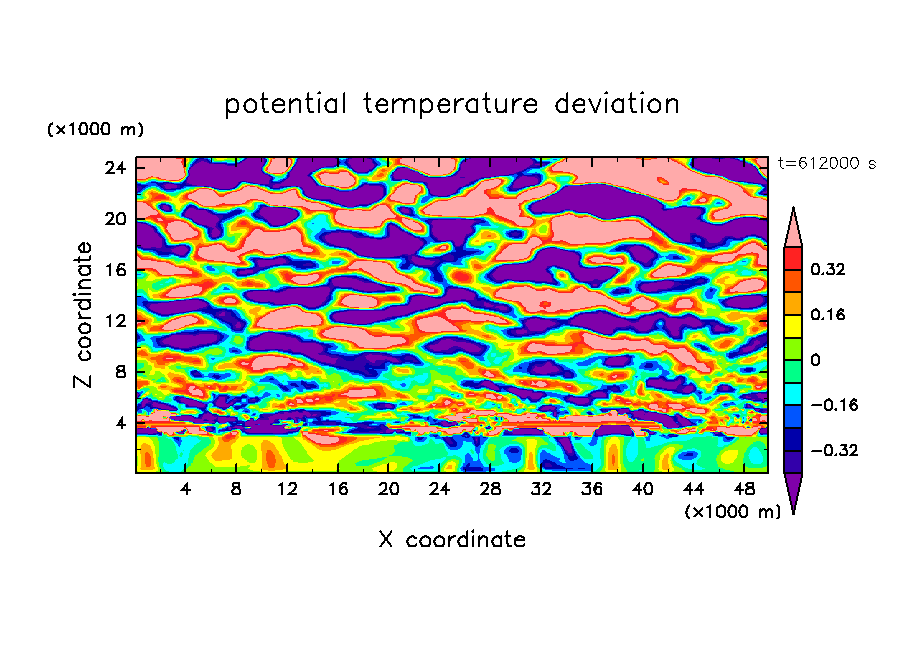 potential temperature deviation

(×1000 m)

t=612000 s

24
20
16
12
8
4

Z coordinate

0.32
0.16
0
−0.16
−0.32

4 8 12 16 20 24 28 32 36 40 44 48

(×1000 m)

X coordinate